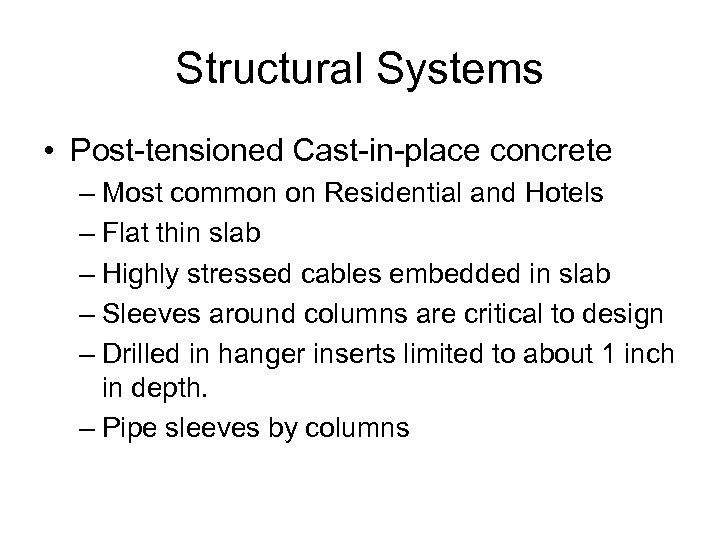 Structural Systems

• Post-tensioned Cast-in-place concrete
 – Most common on Residential and Hotels
 – Flat thin slab
 – Highly stressed cables embedded in slab
 – Sleeves around columns are critical to design
 – Drilled in hanger inserts limited to about 1 inch in depth.
 – Pipe sleeves by columns